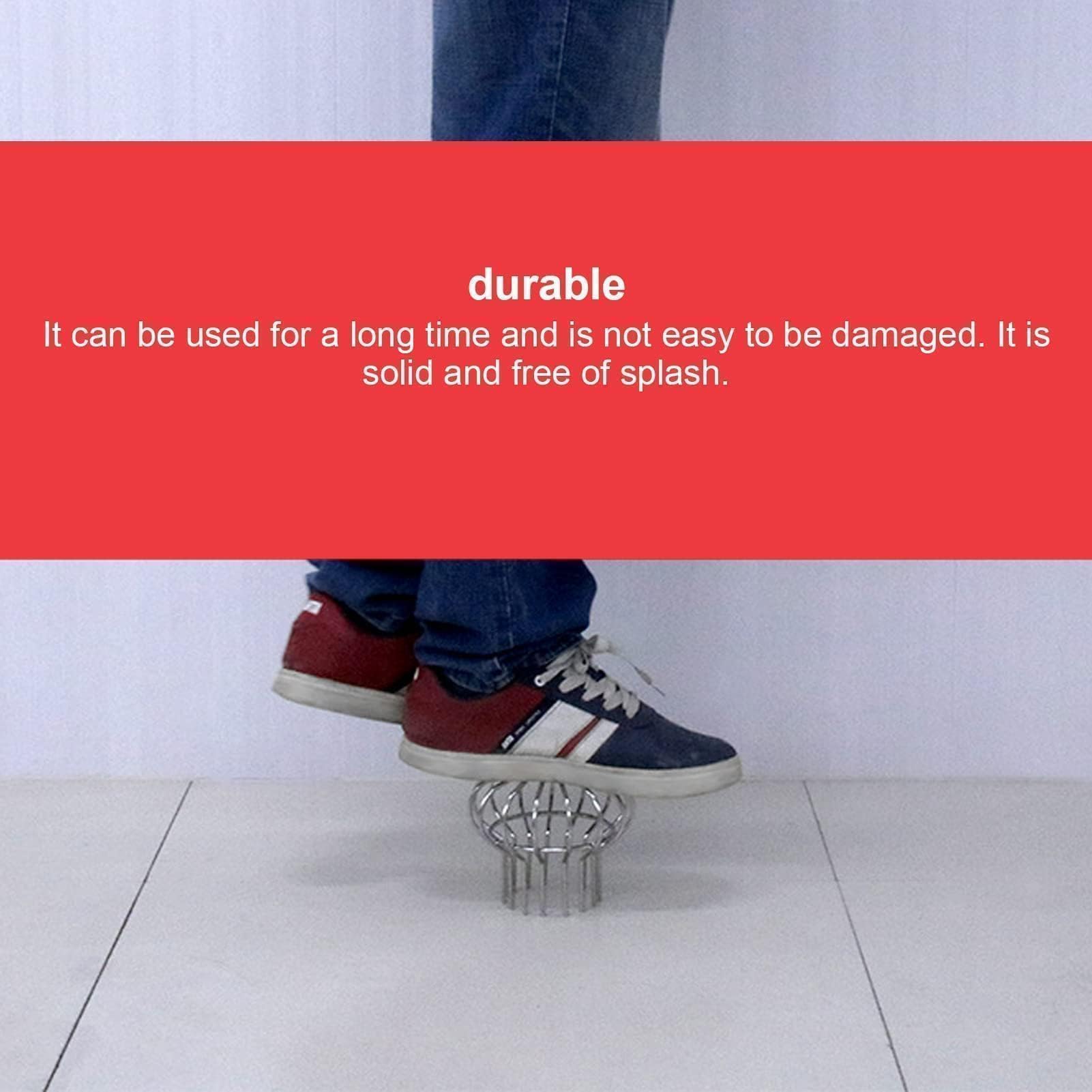 durable
It can be used for a long time and is not easy to be damaged. It is solid and free of splash.